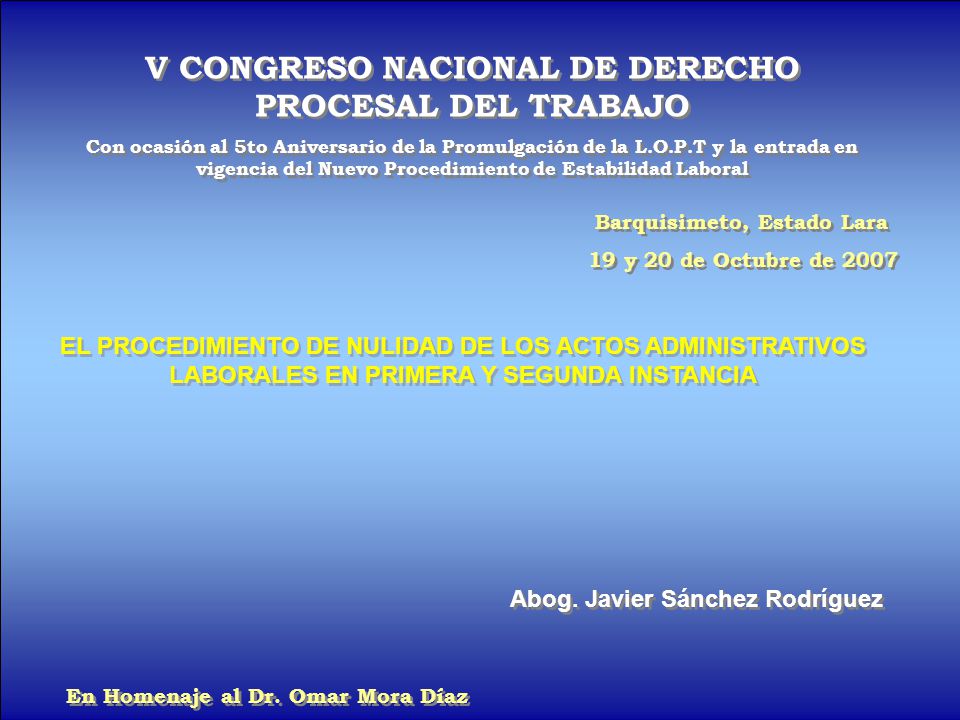 V CONGRESO NACIONAL DE DERECHO PROCESAL DEL TRABAJO

Con ocasión al 5to Aniversario de la Promulgación de la L.O.P.T y la entrada en vigencia del Nuevo Procedimiento de Estabilidad Laboral

Barquisimeto, Estado Lara

19 y 20 de Octubre de 2007

EL PROCEDIMIENTO DE NULIDAD DE LOS ACTOS ADMINISTRATIVOS LABORALES EN PRIMERA Y SEGUNDA INSTANCIA

Abog. Javier Sánchez Rodríguez

En Homenaje al Dr. Omar Mora Díaz